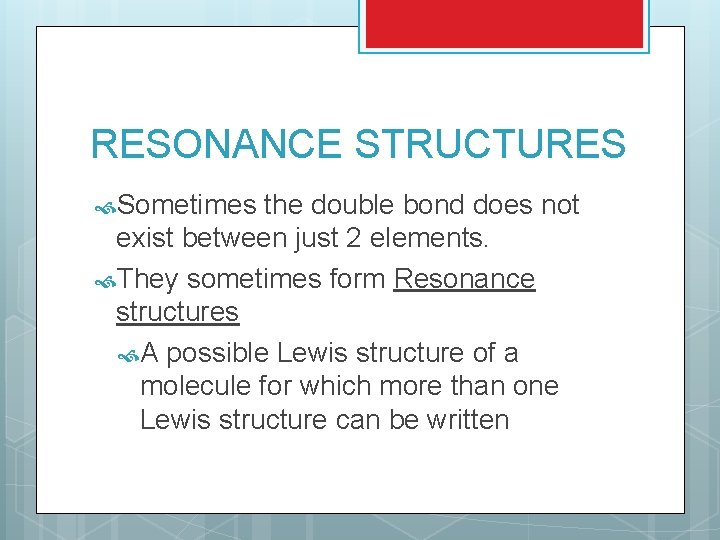 RESONANCE STRUCTURES

Sometimes the double bond does not exist between just 2 elements.

They sometimes form Resonance structures

A possible Lewis structure of a molecule for which more than one Lewis structure can be written